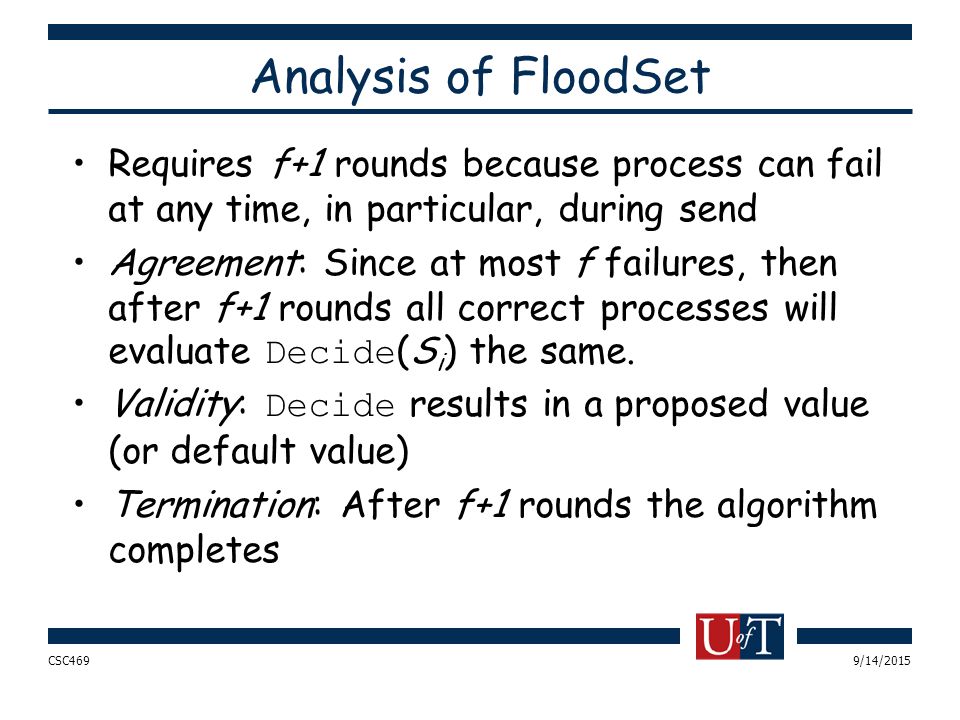 Analysis of FloodSet

• Requires $f+1$ rounds because process can fail at any time, in particular, during send

• Agreement: Since at most $f$ failures, then after $f+1$ rounds all correct processes will evaluate Decide($S_i$) the same.

• Validity: Decide results in a proposed value (or default value)

• Termination: After $f+1$ rounds the algorithm completes

UofT

CSC469

9/14/2015